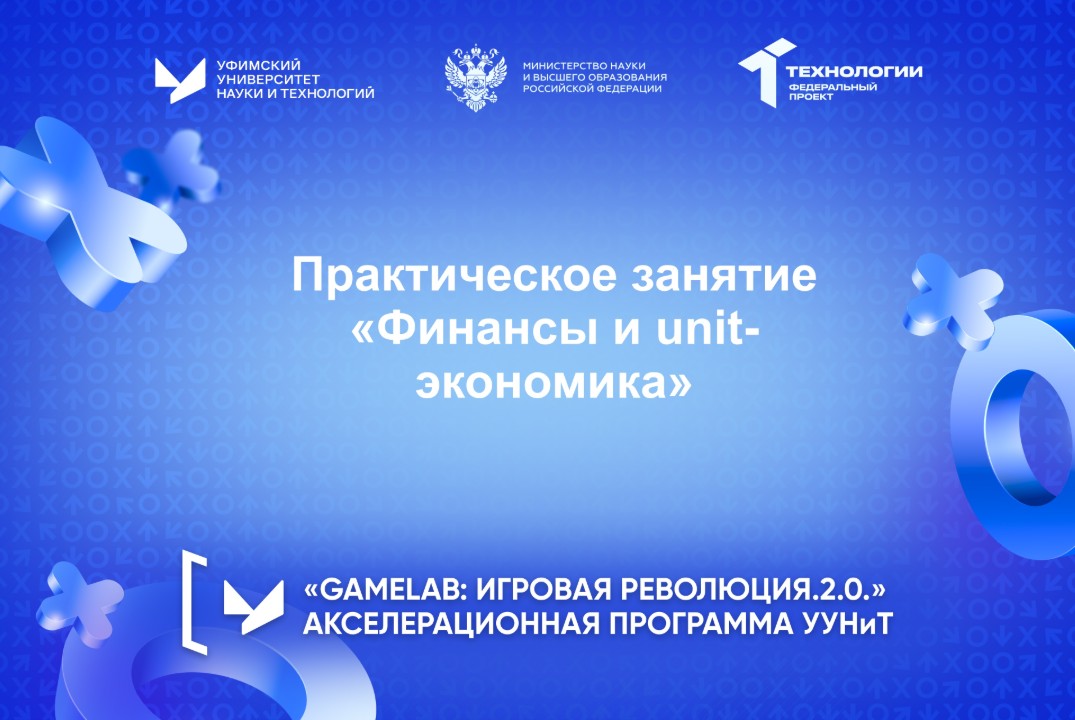 УФИМСКИЙ УНИВЕРСИТЕТ НАУКИ И ТЕХНОЛОГИЙ

МИНИСТЕРСТВО НАУКИ И ВЫСШЕГО ОБРАЗОВАНИЯ РОССИЙСКОЙ ФЕДЕРАЦИИ

ТЕХНОЛОГИИ ФЕДЕРАЛЬНЫЙ ПРОЕКТ

Практическое занятие «Финансы и unit-экономика»

«GAMELAB: ИГРОВАЯ РЕВОЛЮЦИЯ.2.0.» АКСЕЛЕРАЦИОННАЯ ПРОГРАММА УУНиТ